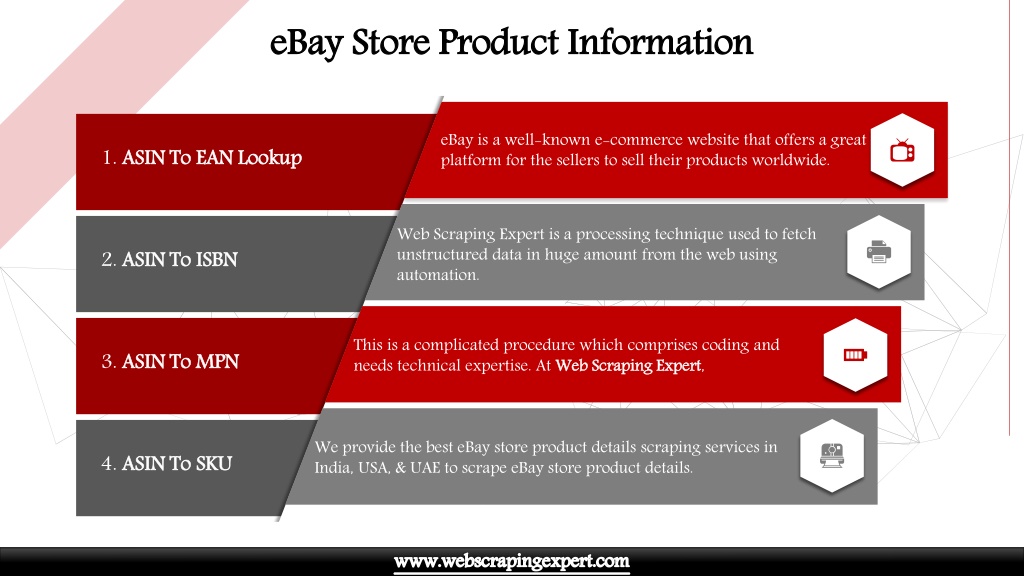 eBay Store Product Information

1. ASIN To EAN Lookup

eBay is a well-known e-commerce website that offers a great platform for the sellers to sell their products worldwide.

2. ASIN To ISBN

Web Scraping Expert is a processing technique used to fetch unstructured data in huge amount from the web using automation.

3. ASIN To MPN

This is a complicated procedure which comprises coding and needs technical expertise. At Web Scraping Expert,

4. ASIN To SKU

We provide the best eBay store product details scraping services in India, USA, & UAE to scrape eBay store product details.

www.webscrapingexpert.com